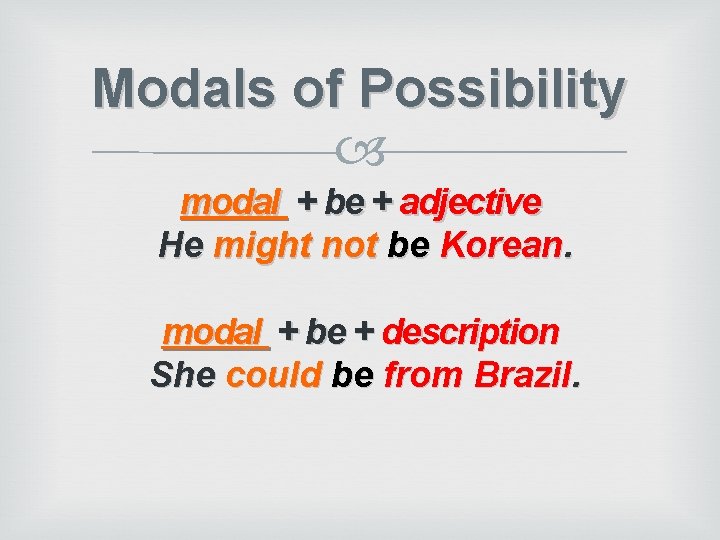 Modals of Possibility

modal + be + adjective
He might not be Korean.

modal + be + description
She could be from Brazil.